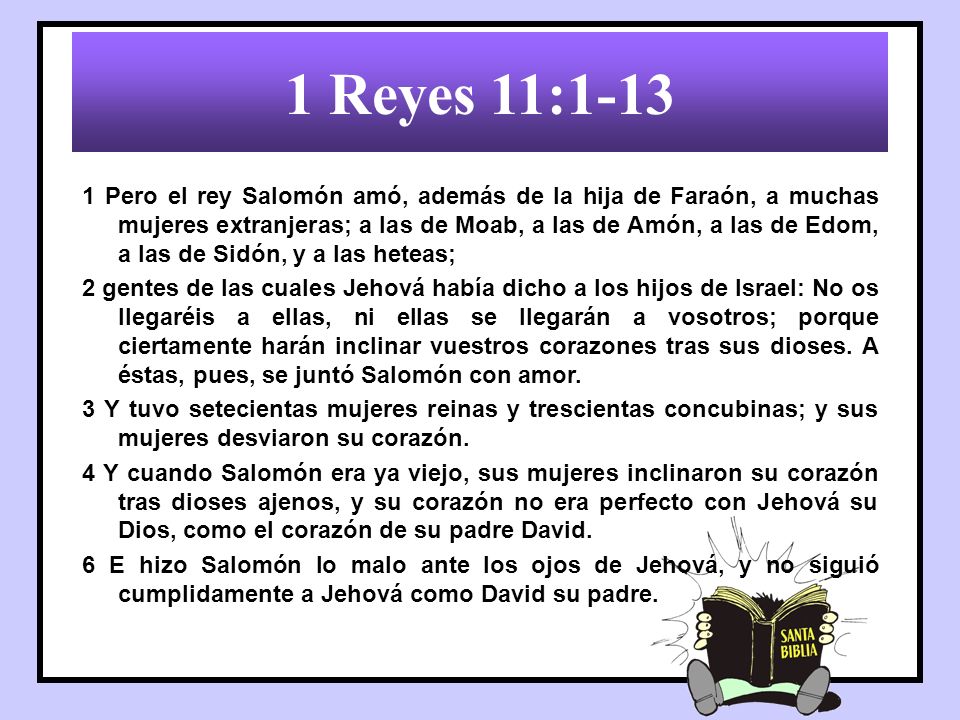 1 Reyes 11:1-13

1 Pero el rey Salomón amó, además de la hija de Faraón, a muchas mujeres extranjeras; a las de Moab, a las de Amón, a las de Edom, a las de Sidón, y a las heteas;

2 gentes de las cuales Jehová había dicho a los hijos de Israel: No os llegaréis a ellas, ni ellas se llegarán a vosotros; porque ciertamente harán inclinar vuestros corazones tras sus dioses. A éstas, pues, se juntó Salomón con amor.

3 Y tuvo setecientas mujeres reinas y trescientas concubinas; y sus mujeres desviaron su corazón.

4 Y cuando Salomón era ya viejo, sus mujeres inclinaron su corazón tras dioses ajenos, y su corazón no era perfecto con Jehová su Dios, como el corazón de su padre David.

6 E hizo Salomón lo malo ante los ojos de Jehová, y no siguió cumplidamente a Jehová como David su padre.

SANTA BIBLIA